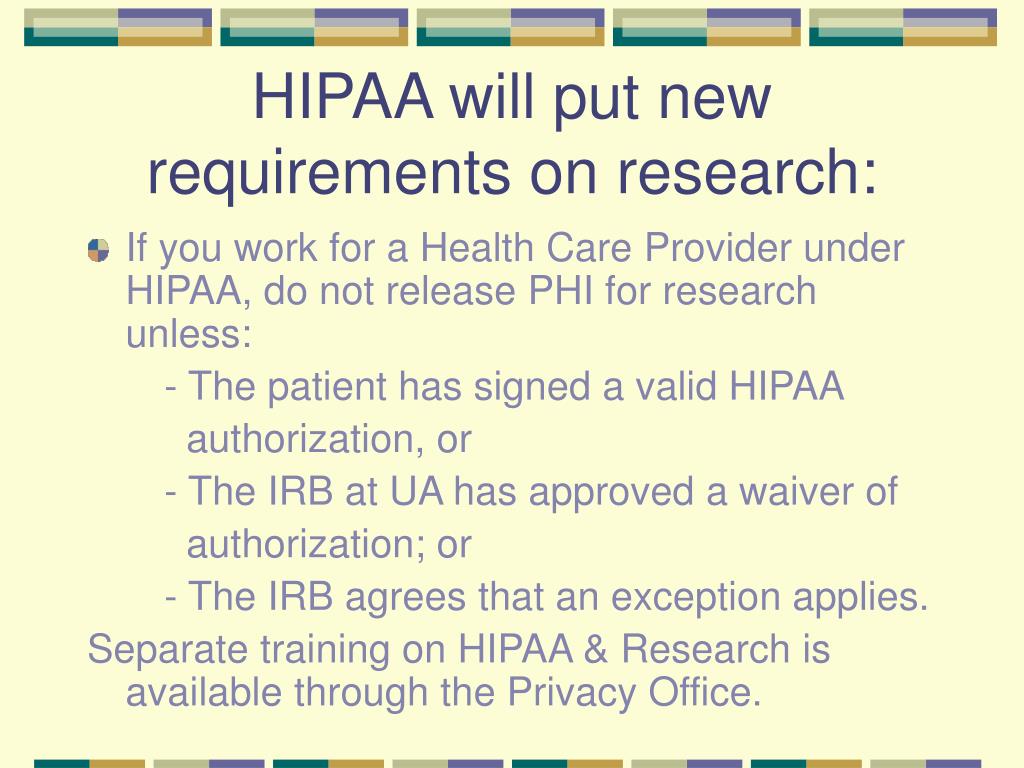 HIPAA will put new requirements on research:

If you work for a Health Care Provider under HIPAA, do not release PHI for research unless:

- The patient has signed a valid HIPAA authorization, or

- The IRB at UA has approved a waiver of authorization; or

- The IRB agrees that an exception applies.

Separate training on HIPAA & Research is available through the Privacy Office.